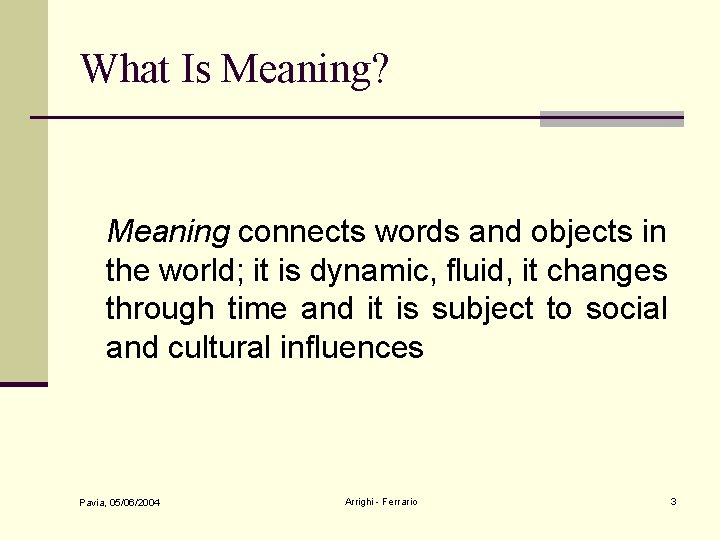 What Is Meaning?

Meaning connects words and objects in the world; it is dynamic, fluid, it changes through time and it is subject to social and cultural influences

Pavia, 05/06/2004

Arrighi - Ferrario

3